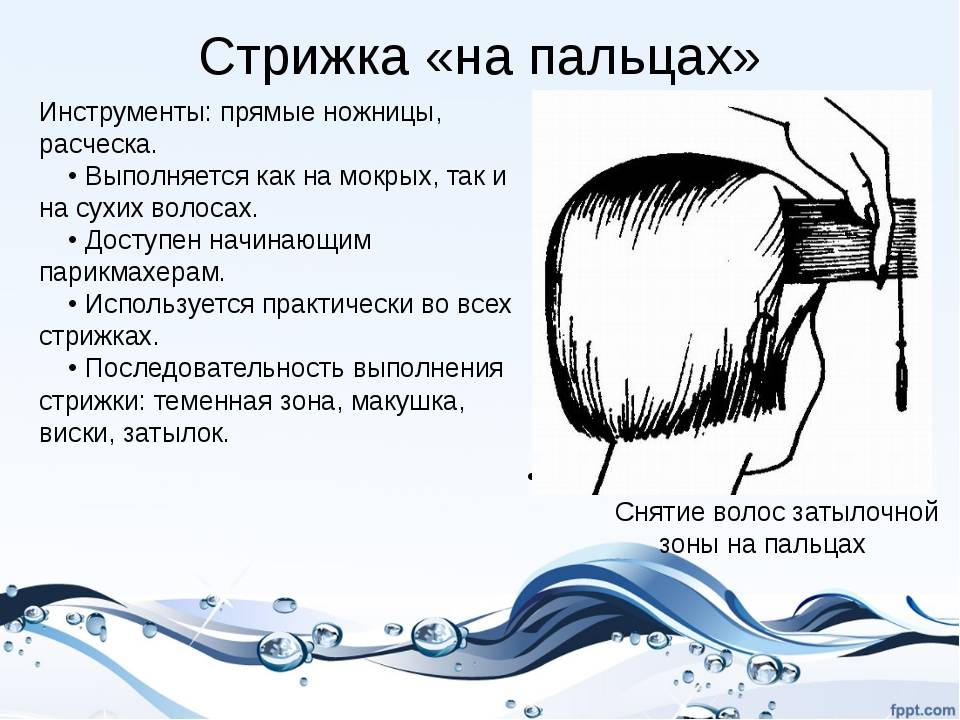 Стрижка «на пальцах»

Инструменты: прямые ножницы, расческа.

• Выполняется как на мокрых, так и на сухих волосах.

• Доступен начинающим парикмахерам.

• Используется практически во всех стрижках.

• Последовательность выполнения стрижки: теменная зона, макушка, виски, затылок.

Снятие волос затылочной зоны на пальцах

fppt.com